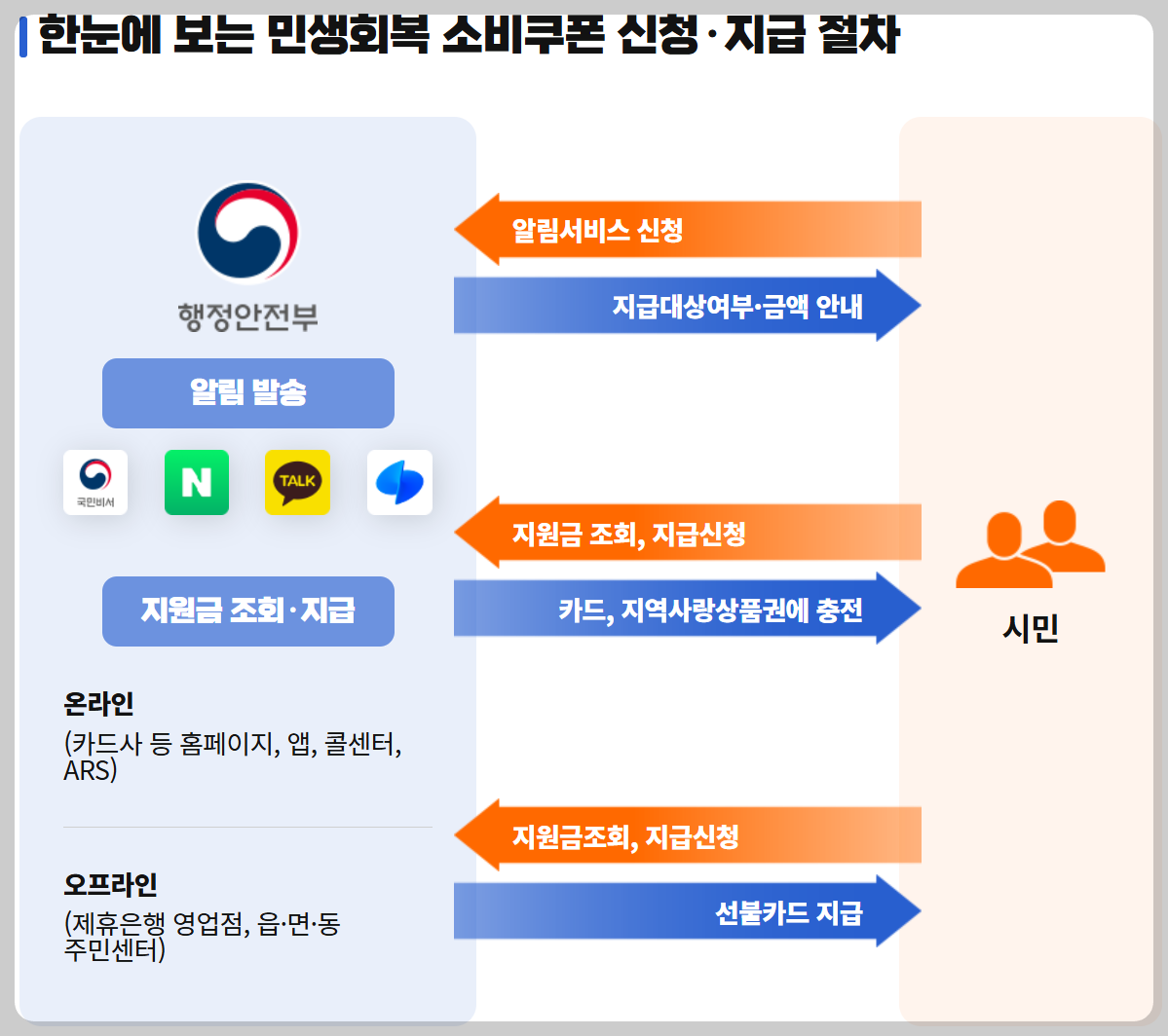 한눈에 보는 민생회복 소비쿠폰 신청·지급 절차

행정안전부

알림 발송

국민비서

N

TALK

지원금 조회·지급

온라인
(카드사 등 홈페이지, 앱, 콜센터, ARS)

오프라인
(제휴은행 영업점, 읍·면·동 주민센터)

알림서비스 신청

지급대상여부·금액 안내

지원금 조회, 지급신청

카드, 지역사랑상품권에 충전

지원금조회, 지급신청

선불카드 지급

시민